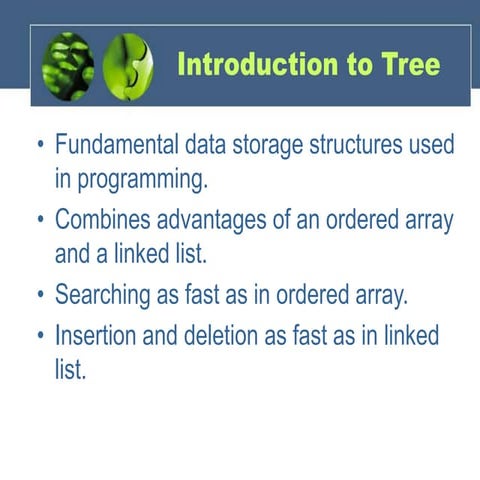 Introduction to Tree

• Fundamental data storage structures used in programming.
• Combines advantages of an ordered array and a linked list.
• Searching as fast as in ordered array.
• Insertion and deletion as fast as in linked list.